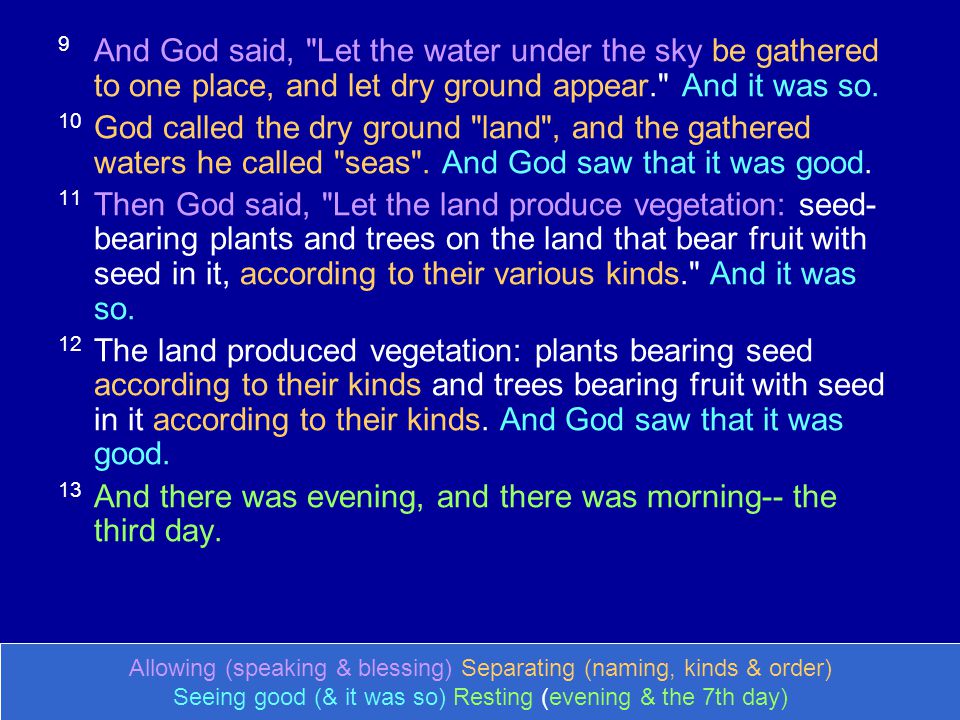 9 And God said, "Let the water under the sky be gathered to one place, and let dry ground appear." And it was so.

10 God called the dry ground "land", and the gathered waters he called "seas". And God saw that it was good.

11 Then God said, "Let the land produce vegetation: seed-bearing plants and trees on the land that bear fruit with seed in it, according to their various kinds." And it was so.

12 The land produced vegetation: plants bearing seed according to their kinds and trees bearing fruit with seed in it according to their kinds. And God saw that it was good.

13 And there was evening, and there was morning-- the third day.

Allowing (speaking & blessing) Separating (naming, kinds & order)
Seeing good (& it was so) Resting (evening & the 7th day)